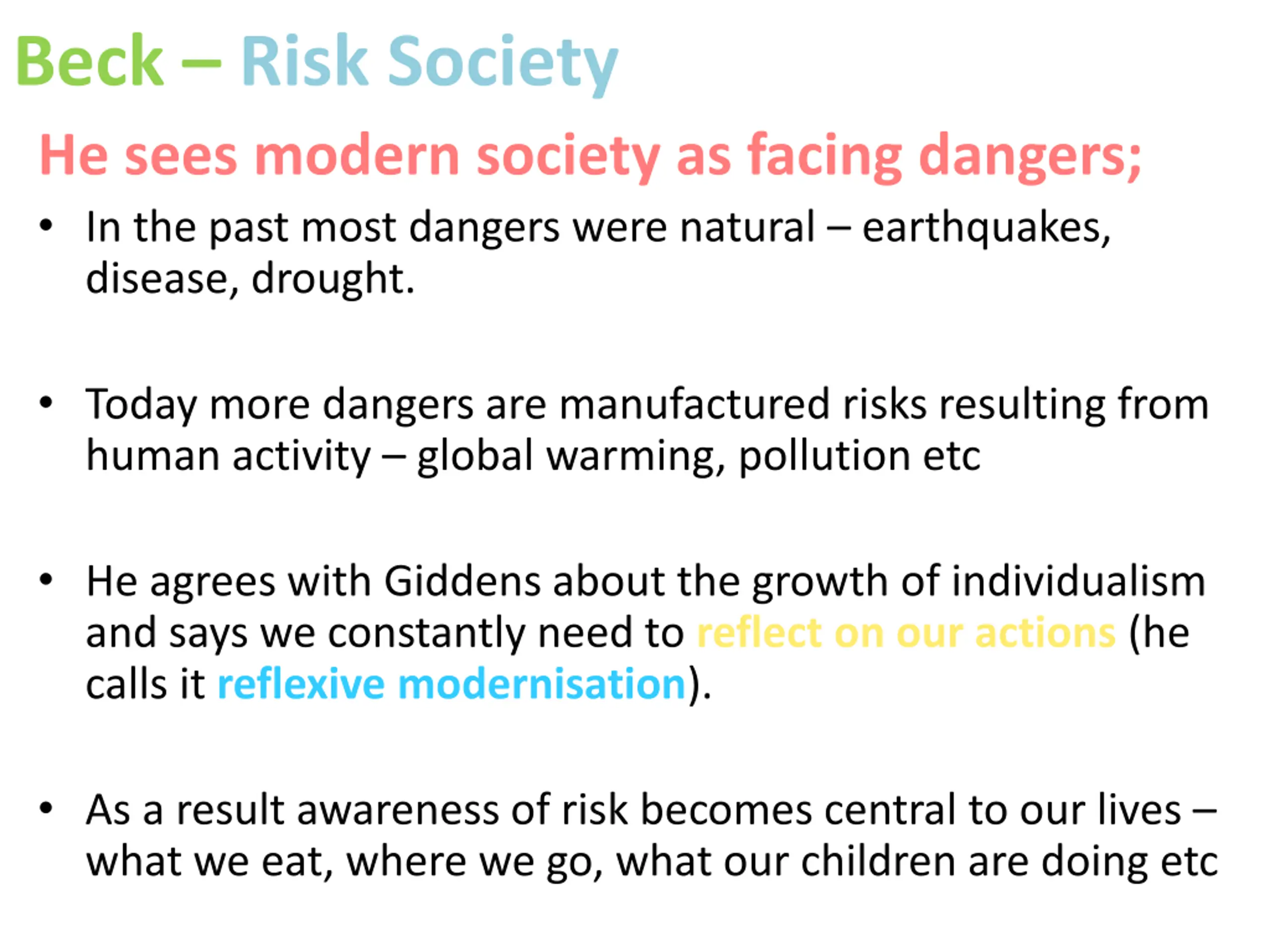 Beck – Risk Society

He sees modern society as facing dangers;

• In the past most dangers were natural – earthquakes, disease, drought.

• Today more dangers are manufactured risks resulting from human activity – global warming, pollution etc

• He agrees with Giddens about the growth of individualism and says we constantly need to reflect on our actions (he calls it reflexive modernisation).

• As a result awareness of risk becomes central to our lives – what we eat, where we go, what our children are doing etc